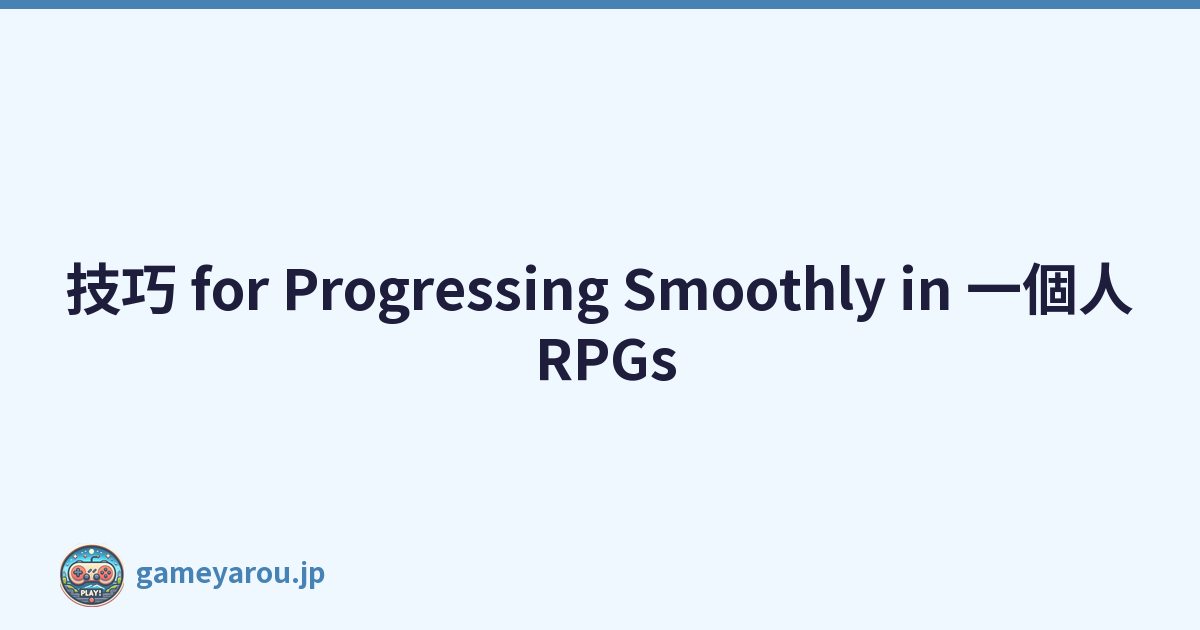 技巧 for Progressing Smoothly in 一個人 RPGs

PLAY!

gameyarou.jp